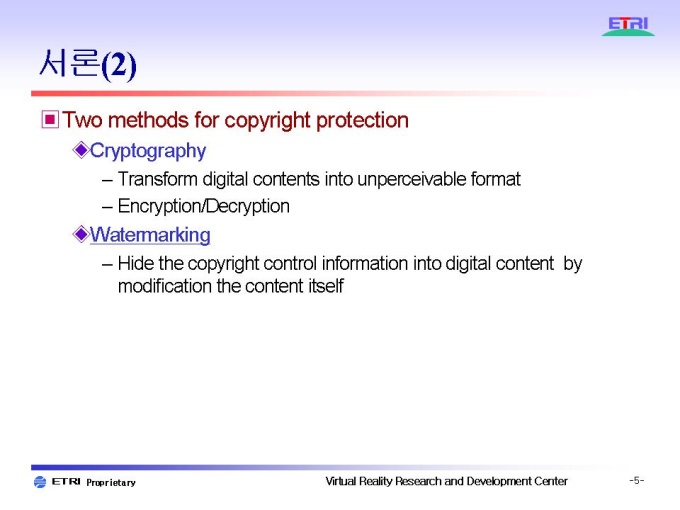 ETRI

서론(2)

Two methods for copyright protection

Cryptography

– Transform digital contents into unperceivable format

– Encryption/Decryption

Watermarking

– Hide the copyright control information into digital content by modification the content itself

ETRI Proprietary

Virtual Reality Research and Development Center

-5-